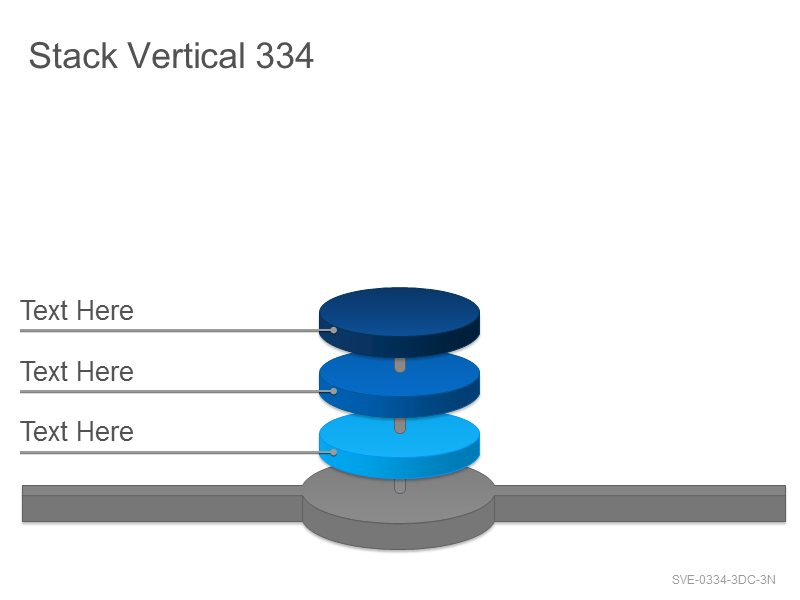 Stack Vertical 334

Text Here

Text Here

Text Here

SVE-0334-3DC-3N